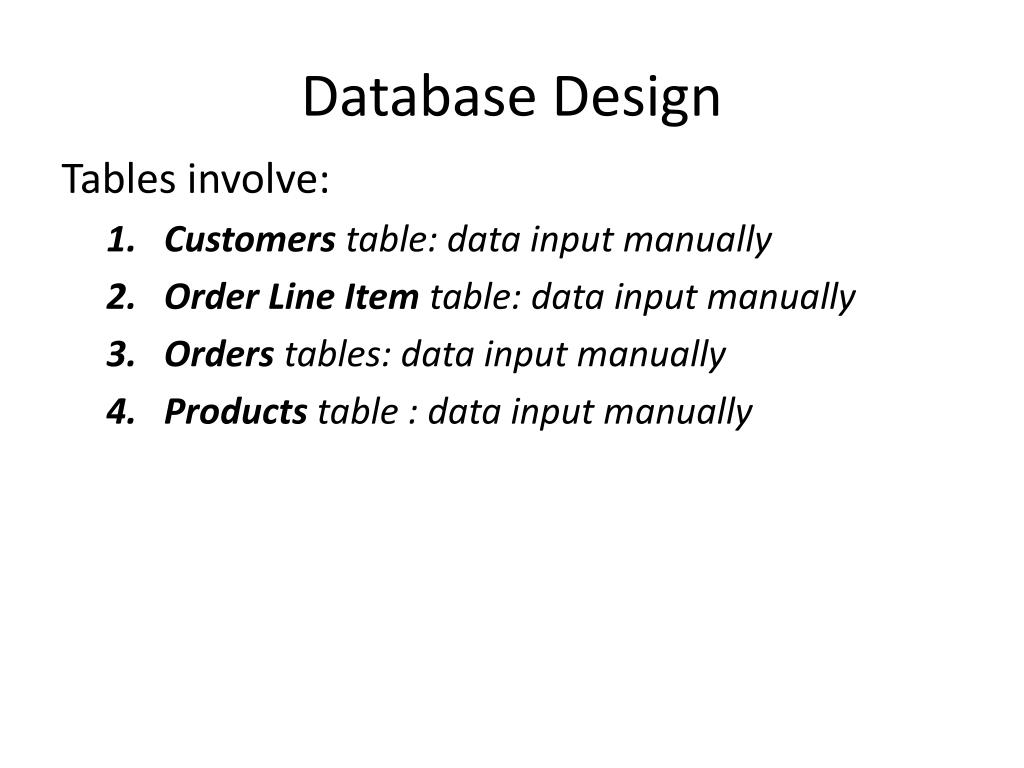 Database Design

Tables involve:

1. Customers table: data input manually
2. Order Line Item table: data input manually
3. Orders tables: data input manually
4. Products table : data input manually